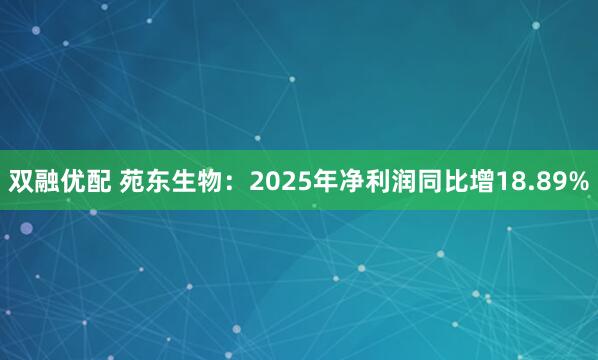 双融优配 苑东生物：2025年净利润同比增18.89%